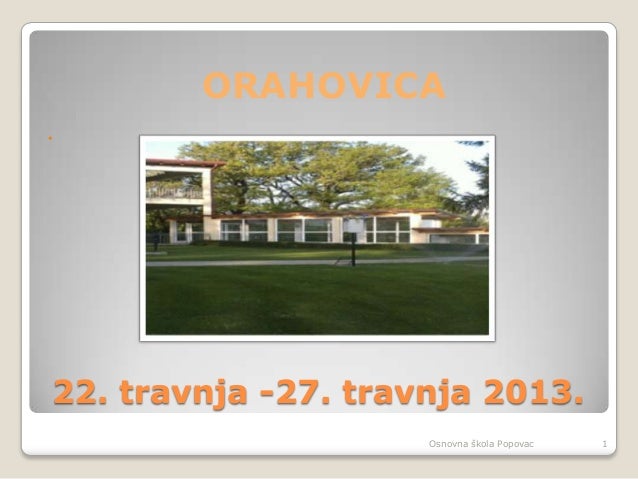 ORAHOVICA

22. travnja -27. travnja 2013.

Osnovna škola Popovac

1